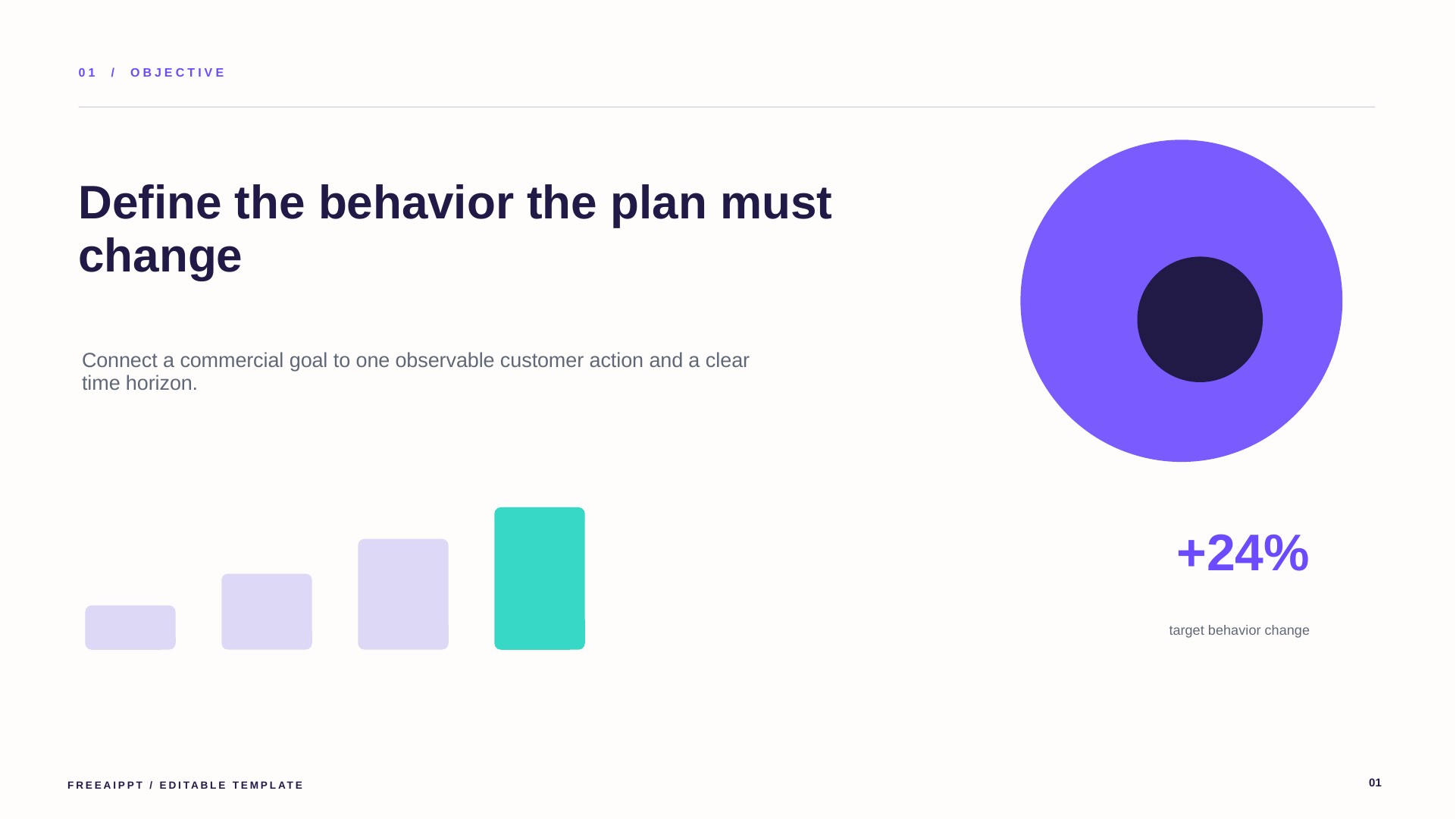 01 / OBJECTIVE

Define the behavior the plan must change

Connect a commercial goal to one observable customer action and a clear time horizon.

+24%

target behavior change

FREEAIPPT / EDITABLE TEMPLATE

01